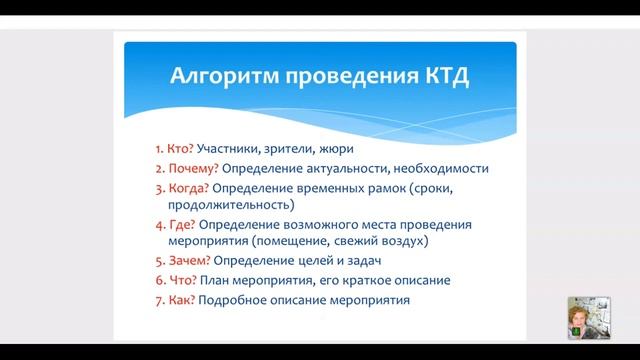 Алгоритм проведения КТД

1. Кто? Участники, зрители, жюри
2. Почему? Определение актуальности, необходимости
3. Когда? Определение временных рамок (сроки, продолжительность)
4. Где? Определение возможного места проведения мероприятия (помещение, свежий воздух)
5. Зачем? Определение целей и задач
6. Что? План мероприятия, его краткое описание
7. Как? Подробное описание мероприятия